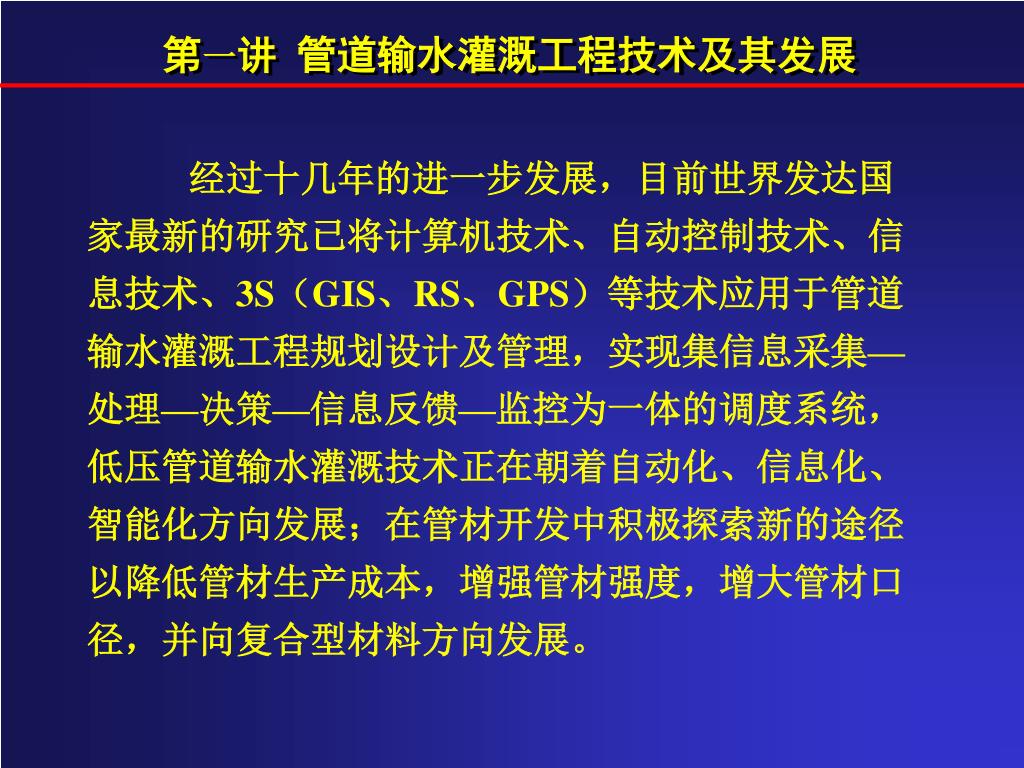 第一讲 管道输水灌溉工程技术及其发展

经过十几年的进一步发展，目前世界发达国家最新的研究已将计算机技术、自动控制技术、信息技术、3S（GIS、RS、GPS）等技术应用于管道输水灌溉工程规划设计及管理，实现集信息采集—处理—决策—信息反馈—监控为一体的调度系统，低压管道输水灌溉技术正在朝着自动化、信息化、智能化方向发展；在管材开发中积极探索新的途径以降低管材生产成本，增强管材强度，增大管材口径，并向复合型材料方向发展。